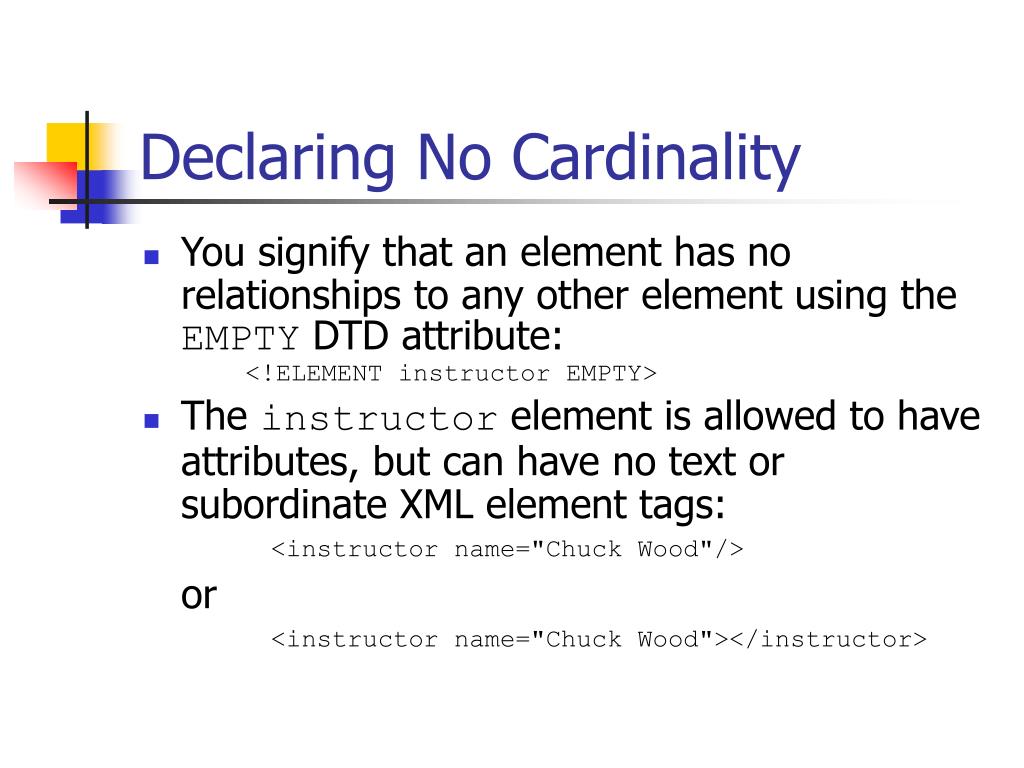 Declaring No Cardinality

You signify that an element has no relationships to any other element using the EMPTY DTD attribute:
<!ELEMENT instructor EMPTY>

The instructor element is allowed to have attributes, but can have no text or subordinate XML element tags:
<instructor name="Chuck Wood"/>
or
<instructor name="Chuck Wood"></instructor>